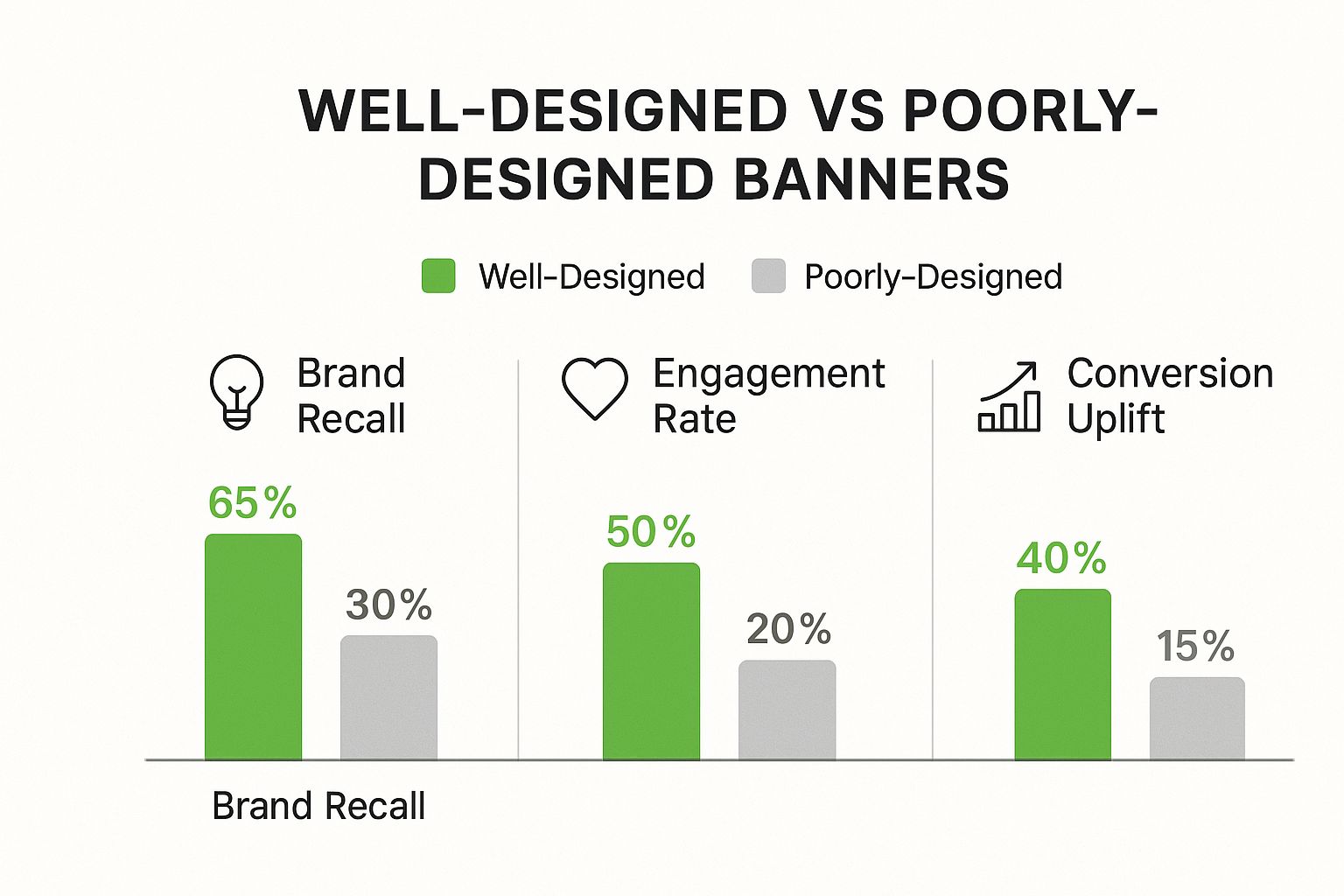 WELL-DESIGNED VS POORLY-DESIGNED BANNERS

Well-Designed Poorly-Designed

Brand Recall

65%

30%

Engagement Rate

50%

20%

Conversion Uplift

40%

15%

Brand Recall